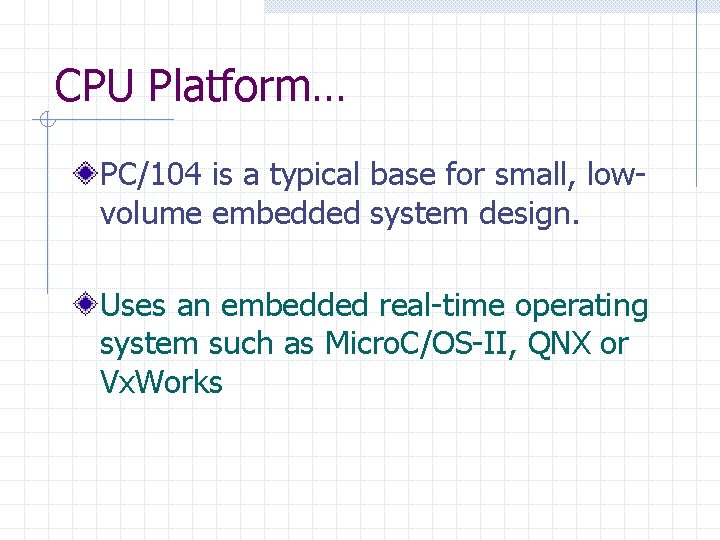 CPU Platform…

PC/104 is a typical base for small, low-volume embedded system design.

Uses an embedded real-time operating system such as MicroC/OS-II, QNX or VxWorks